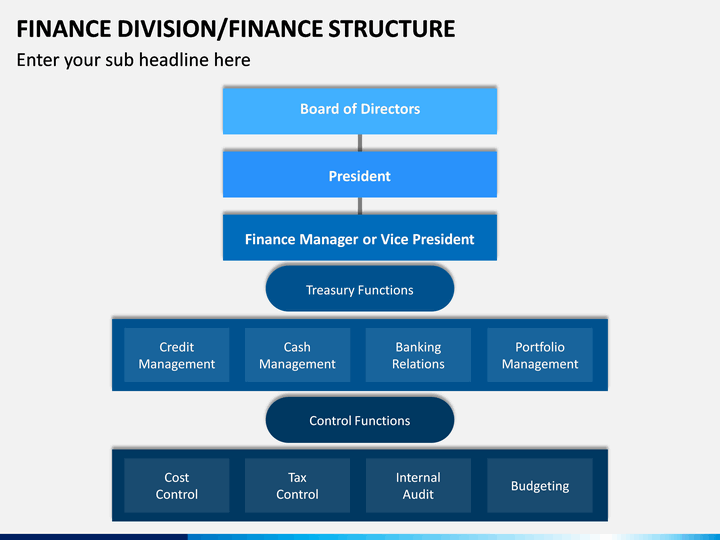 FINANCE DIVISION/FINANCE STRUCTURE

Enter your sub headline here

Board of Directors

President

Finance Manager or Vice President

Treasury Functions

Credit Management

Cash Management

Banking Relations

Portfolio Management

Control Functions

Cost Control

Tax Control

Internal Audit

Budgeting